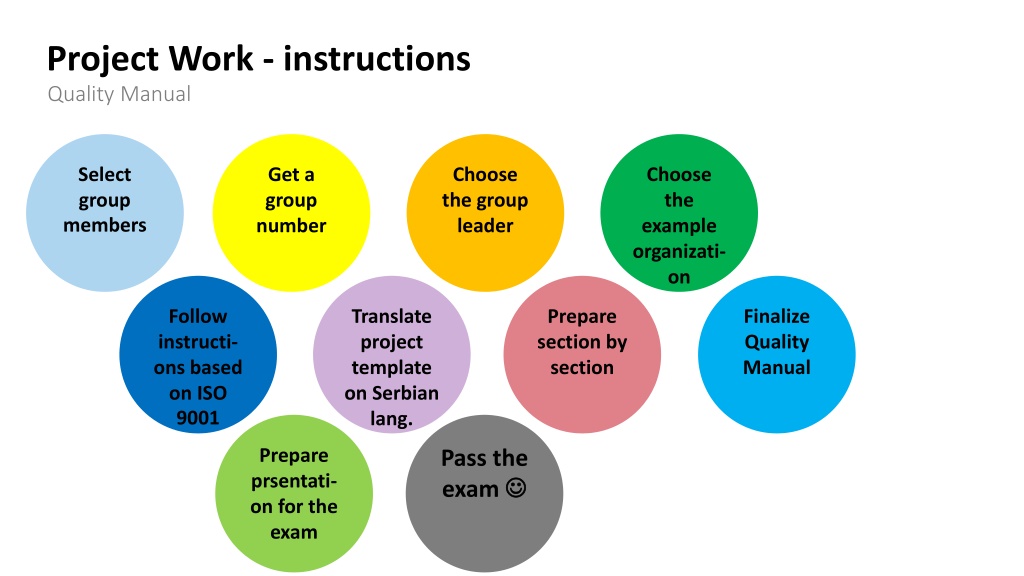 Project Work - instructions
Quality Manual

Select group members

Get a group number

Choose the group leader

Choose the example organization

Follow instructions based on ISO 9001

Translate project template on Serbian lang.

Prepare section by section

Finalize Quality Manual

Prepare prsentation for the exam

Pass the exam ☺